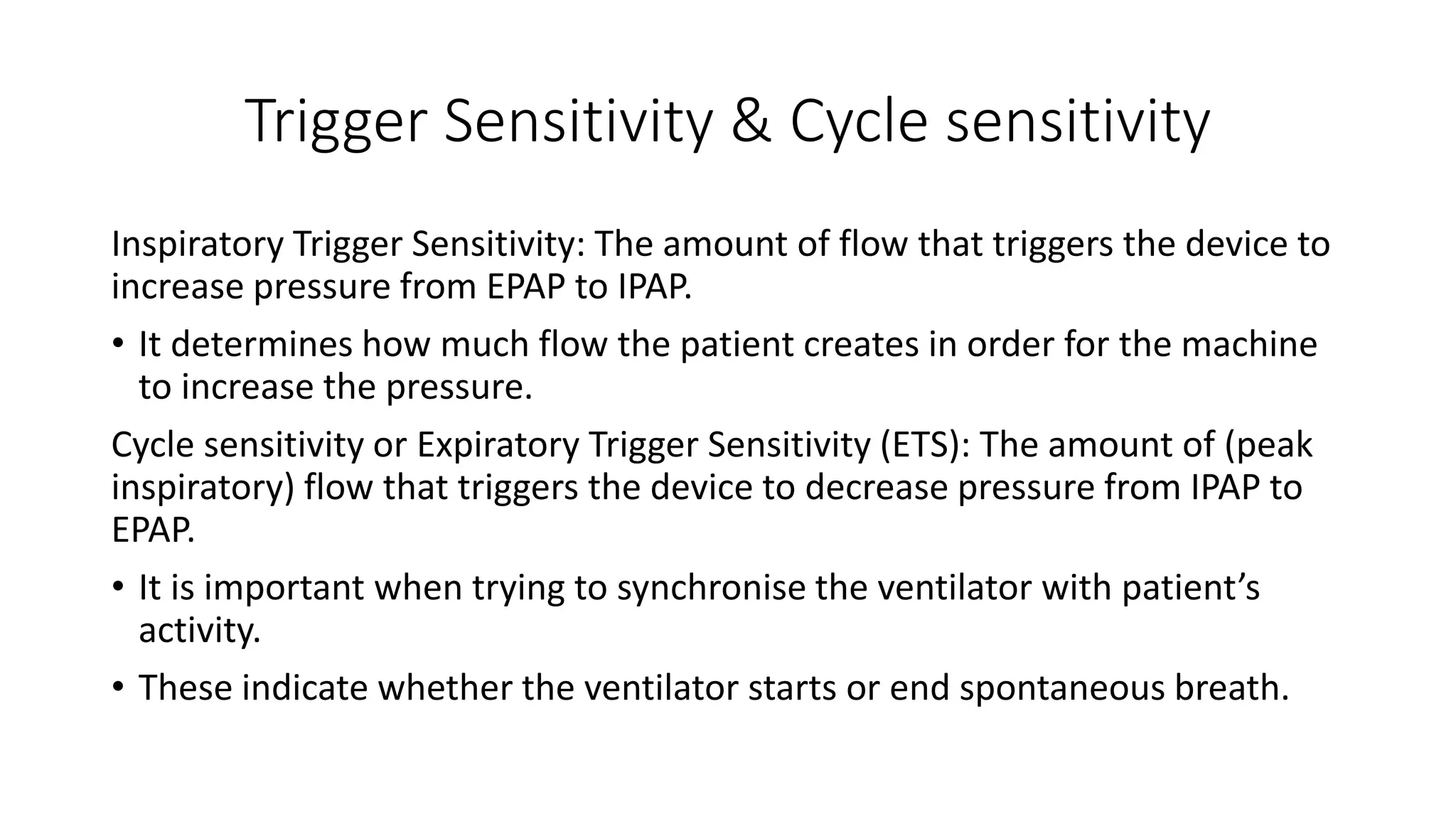 Trigger Sensitivity & Cycle sensitivity

Inspiratory Trigger Sensitivity: The amount of flow that triggers the device to increase pressure from EPAP to IPAP.

• It determines how much flow the patient creates in order for the machine to increase the pressure.

Cycle sensitivity or Expiratory Trigger Sensitivity (ETS): The amount of (peak inspiratory) flow that triggers the device to decrease pressure from IPAP to EPAP.

• It is important when trying to synchronise the ventilator with patient's activity.

• These indicate whether the ventilator starts or end spontaneous breath.